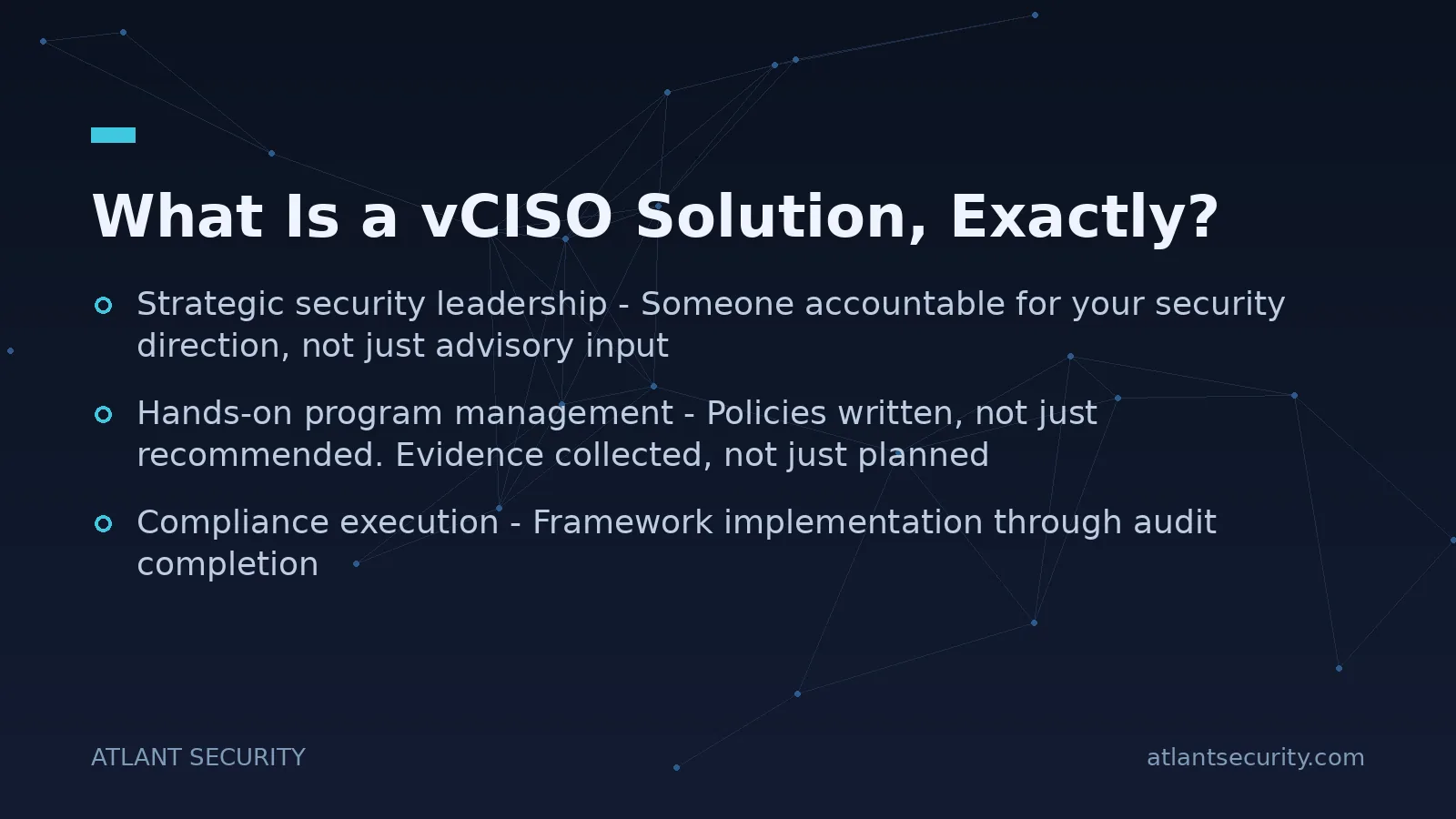 What Is a vCISO Solution, Exactly?

Strategic security leadership - Someone accountable for your security direction, not just advisory input

Hands-on program management - Policies written, not just recommended. Evidence collected, not just planned

Compliance execution - Framework implementation through audit completion

ATLANT SECURITY

atlantsecurity.com